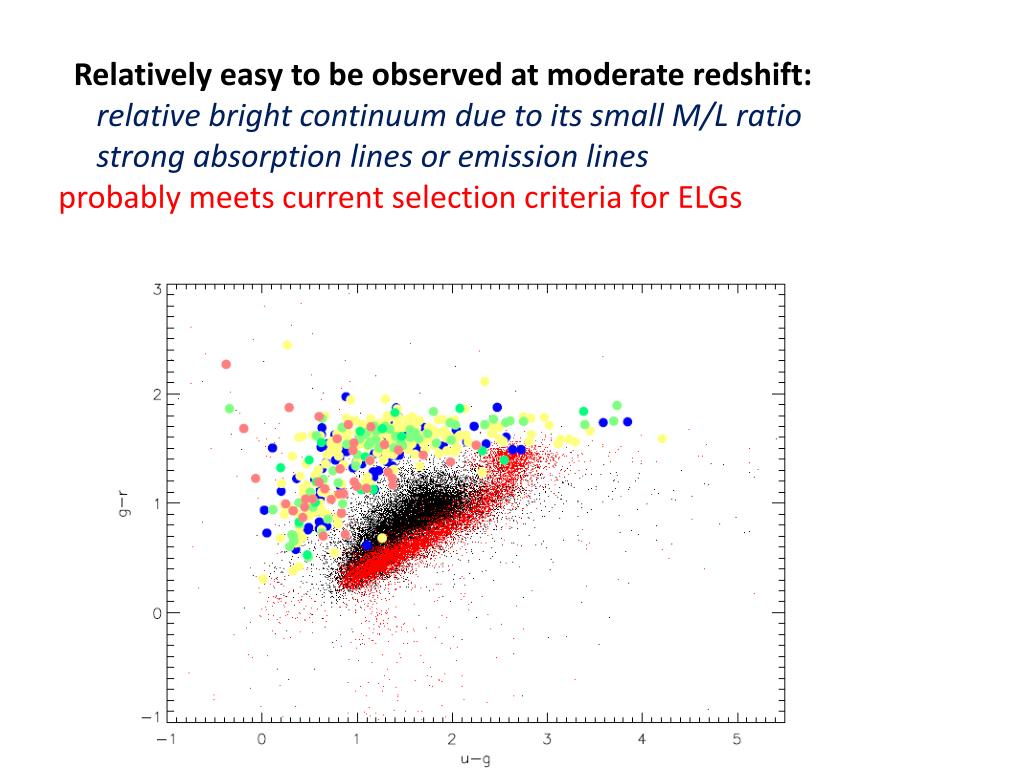 Relatively easy to be observed at moderate redshift:
relative bright continuum due to its small M/L ratio
strong absorption lines or emission lines
probably meets current selection criteria for ELGs

3
2
1
0
−1
g−r
−1
0
1
2
3
4
5
u−g